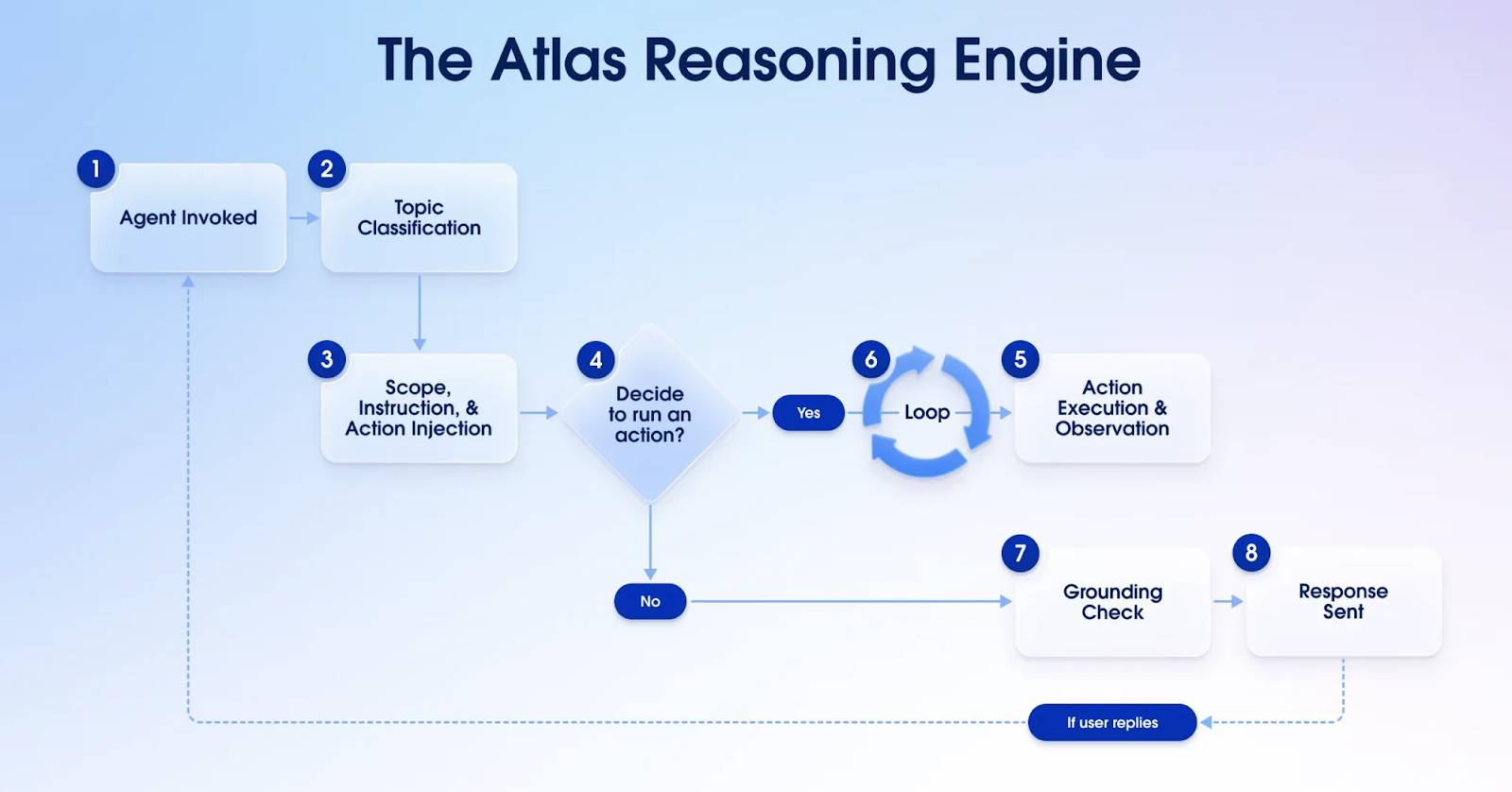 The Atlas Reasoning Engine

1
Agent Invoked

2
Topic Classification

3
Scope, Instruction, & Action Injection

4
Decide to run an action?

Yes

6
Loop

5
Action Execution & Observation

No

7
Grounding Check

8
Response Sent

If user replies